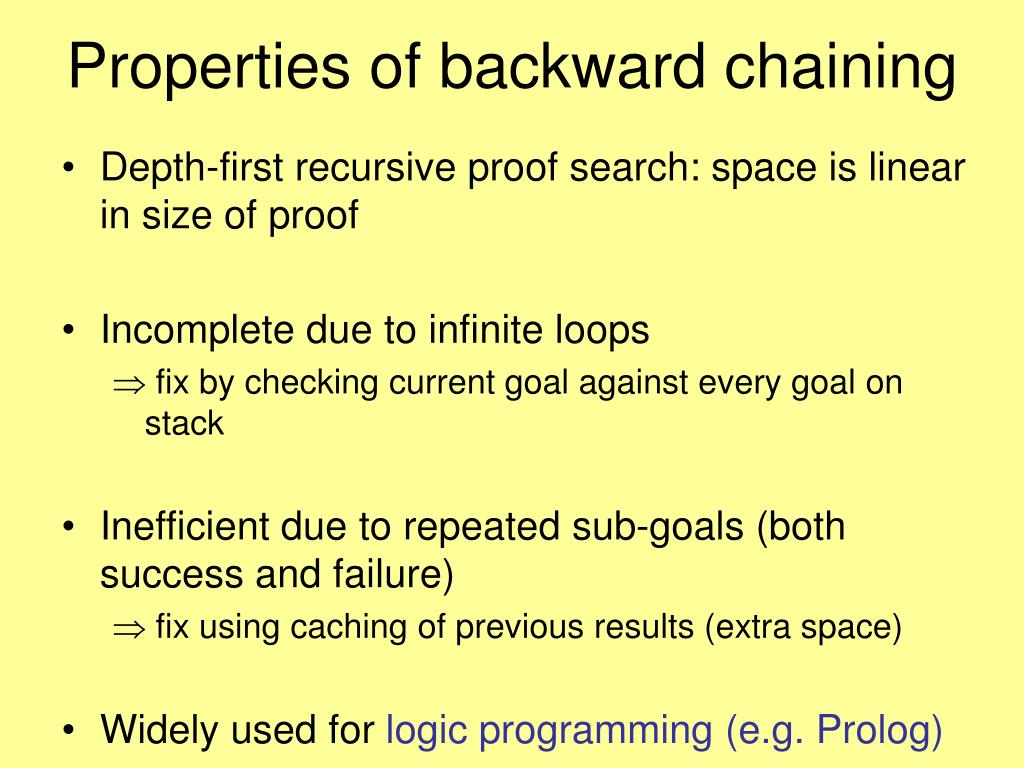 Properties of backward chaining

• Depth-first recursive proof search: space is linear in size of proof

• Incomplete due to infinite loops
$\Rightarrow$ fix by checking current goal against every goal on stack

• Inefficient due to repeated sub-goals (both success and failure)
$\Rightarrow$ fix using caching of previous results (extra space)

• Widely used for logic programming (e.g. Prolog)